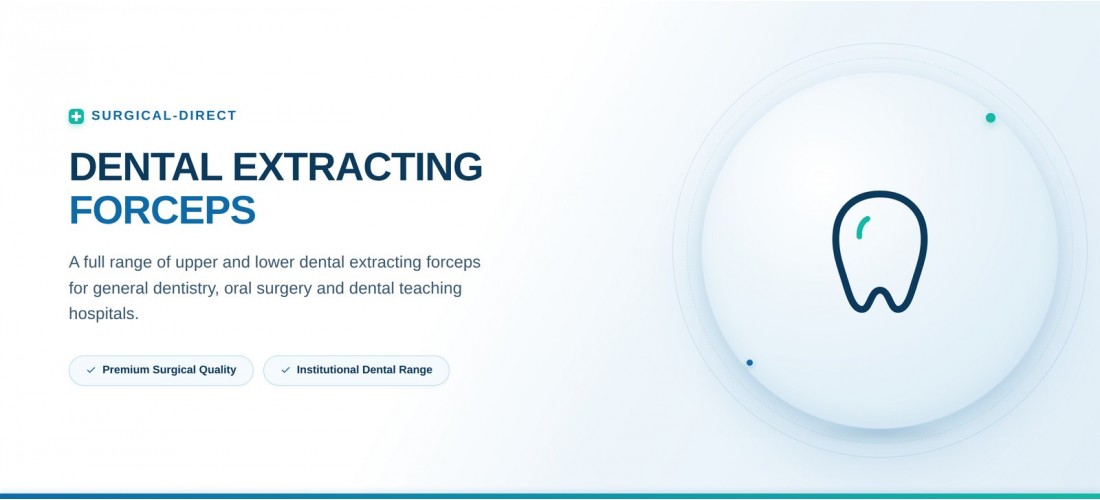 SURGICAL-DIRECT

DENTAL EXTRACTING FORCEPS

A full range of upper and lower dental extracting forceps for general dentistry, oral surgery and dental teaching hospitals.

✓ Premium Surgical Quality

✓ Institutional Dental Range